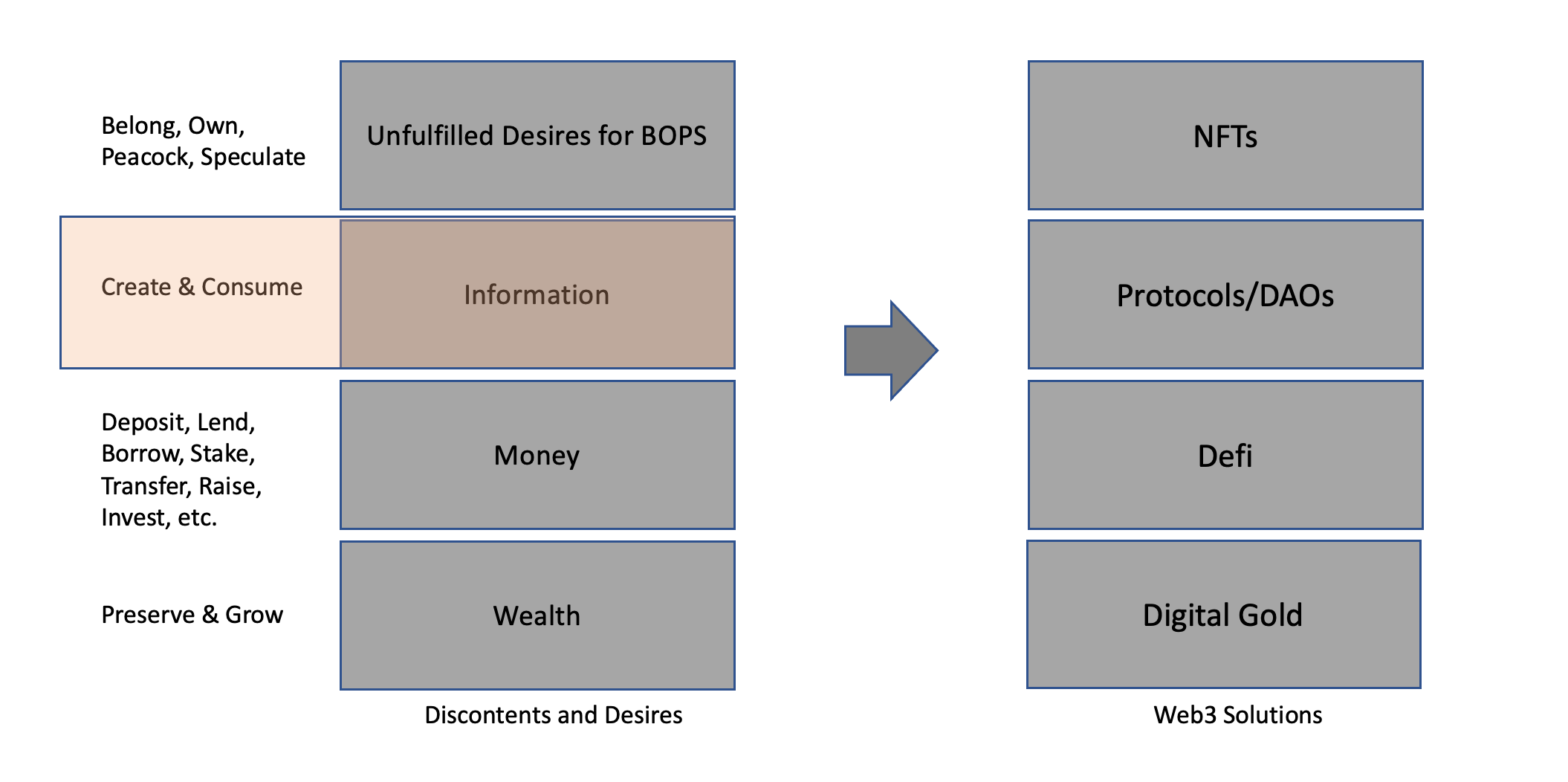 Belong, Own, Peacock, Speculate

Unfulfilled Desires for BOPS

Create & Consume

Information

Deposit, Lend, Borrow, Stake, Transfer, Raise, Invest, etc.

Money

Preserve & Grow

Wealth

Discontents and Desires

NFTs

Protocols/DAOs

Defi

Digital Gold

Web3 Solutions